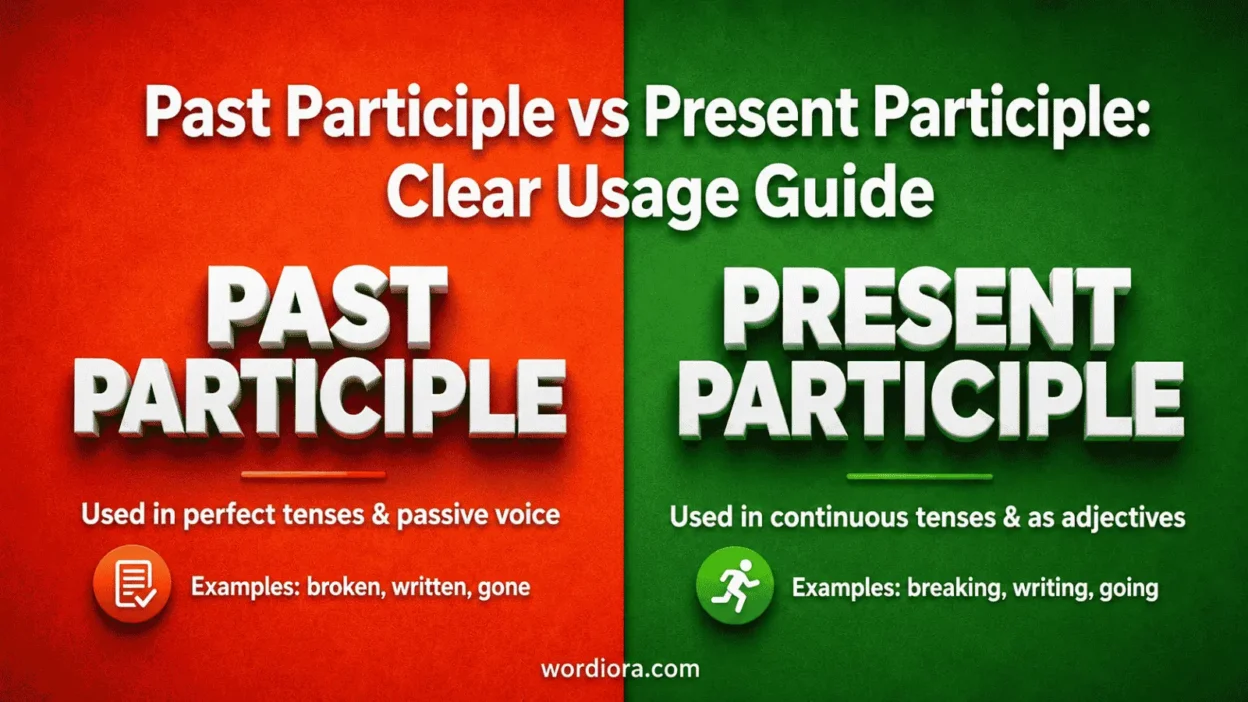 Past Participle vs Present Participle: Clear Usage Guide

PAST PARTICIPLE

Used in perfect tenses & passive voice

Examples: broken, written, gone

PRESENT PARTICIPLE

Used in continuous tenses & as adjectives

Examples: breaking, writing, going

wordiora.com